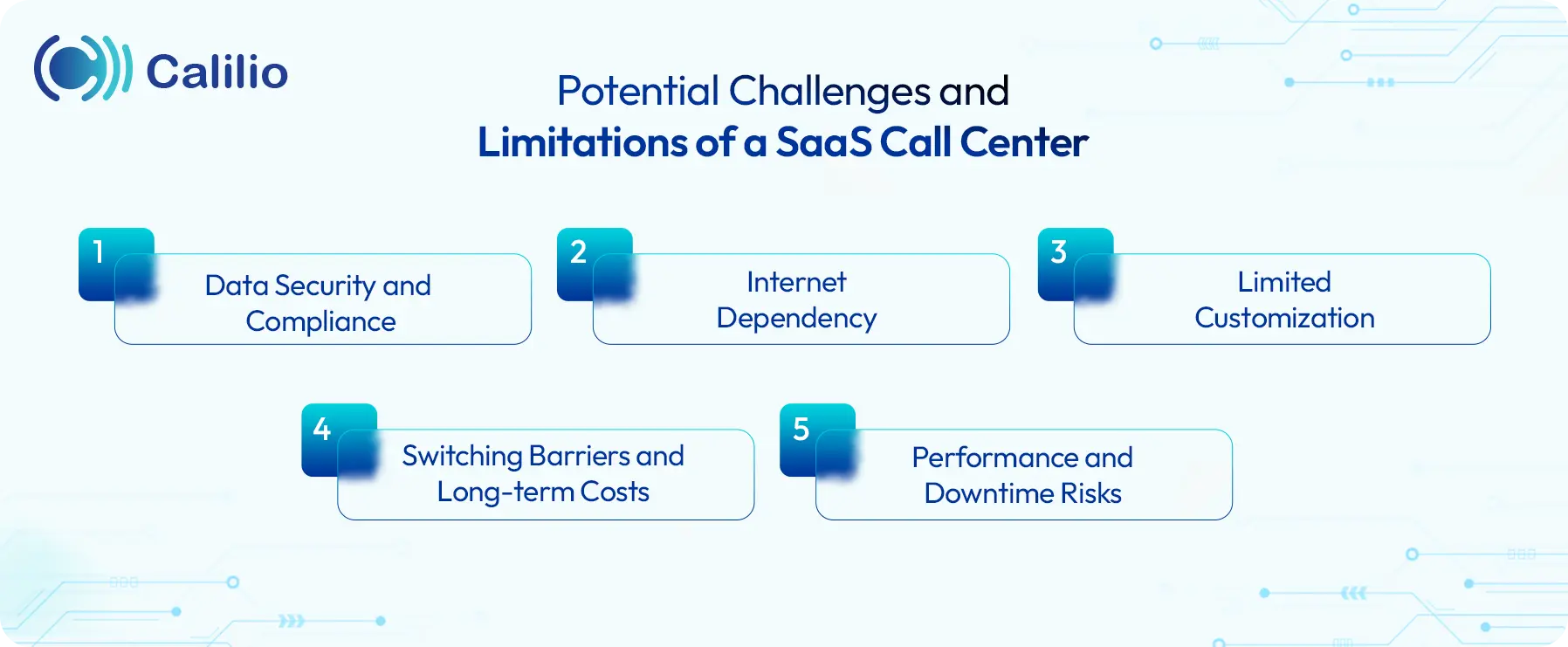 Calilio

Potential Challenges and
Limitations of a SaaS Call Center

1 Data Security and Compliance

2 Internet Dependency

3 Limited Customization

4 Switching Barriers and Long-term Costs

5 Performance and Downtime Risks